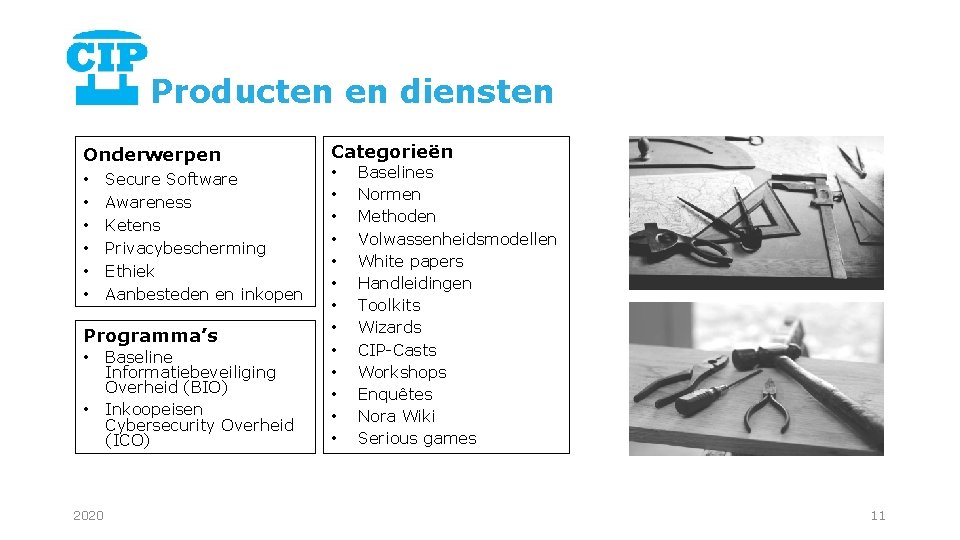 CIP

Producten en diensten

Onderwerpen
• Secure Software
• Awareness
• Ketens
• Privacybescherming
• Ethiek
• Aanbesteden en inkopen

Programma's
• Baseline Informatiebeveiliging Overheid (BIO)
• Inkoopeisen Cybersecurity Overheid (ICO)

Categorieën
• Baselines
• Normen
• Methoden
• Volwassenheidsmodellen
• White papers
• Handleidingen
• Toolkits
• Wizards
• CIP-Casts
• Workshops
• Enquêtes
• Nora Wiki
• Serious games

2020

11